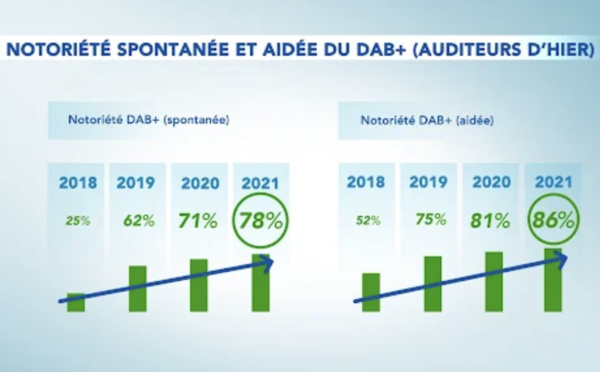 NOTORIÉTÉ SPONTANÉE ET AIDÉE DU DAB+ (AUDITEURS D'HIER)

Notoriété DAB+ (spontanée)

| 2018 | 2019 | 2020 | 2021 |
|---|---|---|---|
| 25% | 62% | 71% | 78% |

Notoriété DAB+ (aidée)

| 2018 | 2019 | 2020 | 2021 |
|---|---|---|---|
| 52% | 75% | 81% | 86% |